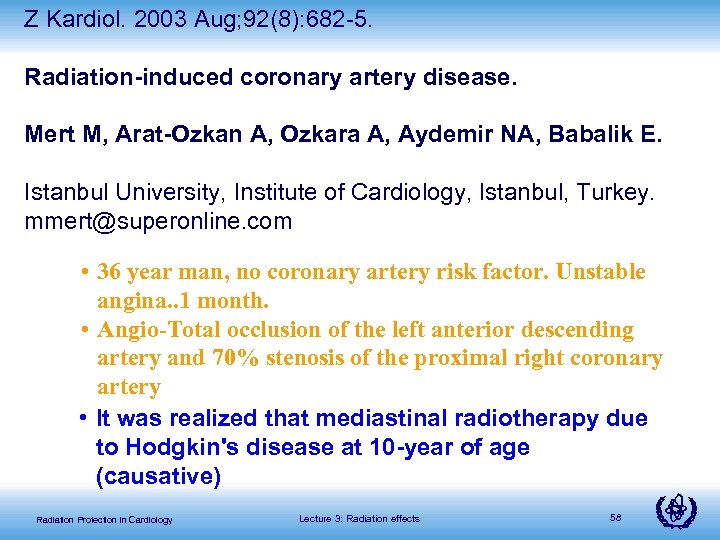 Z Kardiol. 2003 Aug;92(8):682-5.

Radiation-induced coronary artery disease.

Mert M, Arat-Ozkan A, Ozkara A, Aydemir NA, Babalik E.

Istanbul University, Institute of Cardiology, Istanbul, Turkey. mmert@superonline.com

• 36 year man, no coronary artery risk factor. Unstable angina..1 month.
• Angio-Total occlusion of the left anterior descending artery and 70% stenosis of the proximal right coronary artery
• It was realized that mediastinal radiotherapy due to Hodgkin's disease at 10-year of age (causative)

Radiation Protection in Cardiology

Lecture 3: Radiation effects

58